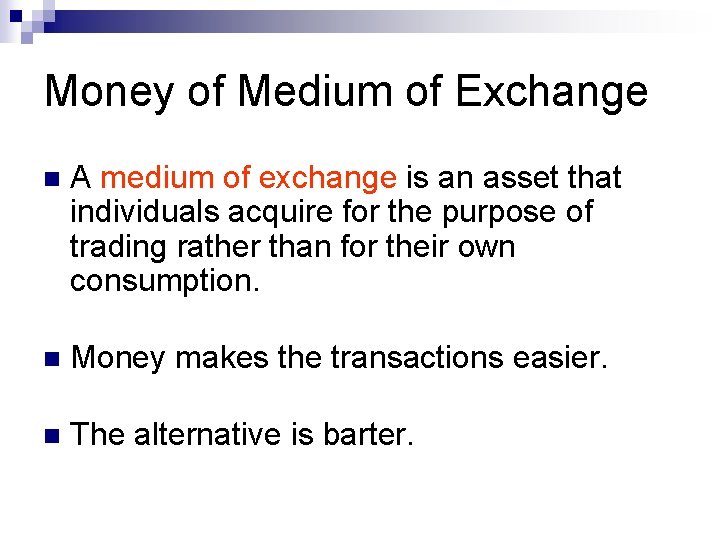 Money of Medium of Exchange

A medium of exchange is an asset that individuals acquire for the purpose of trading rather than for their own consumption.

Money makes the transactions easier.

The alternative is barter.